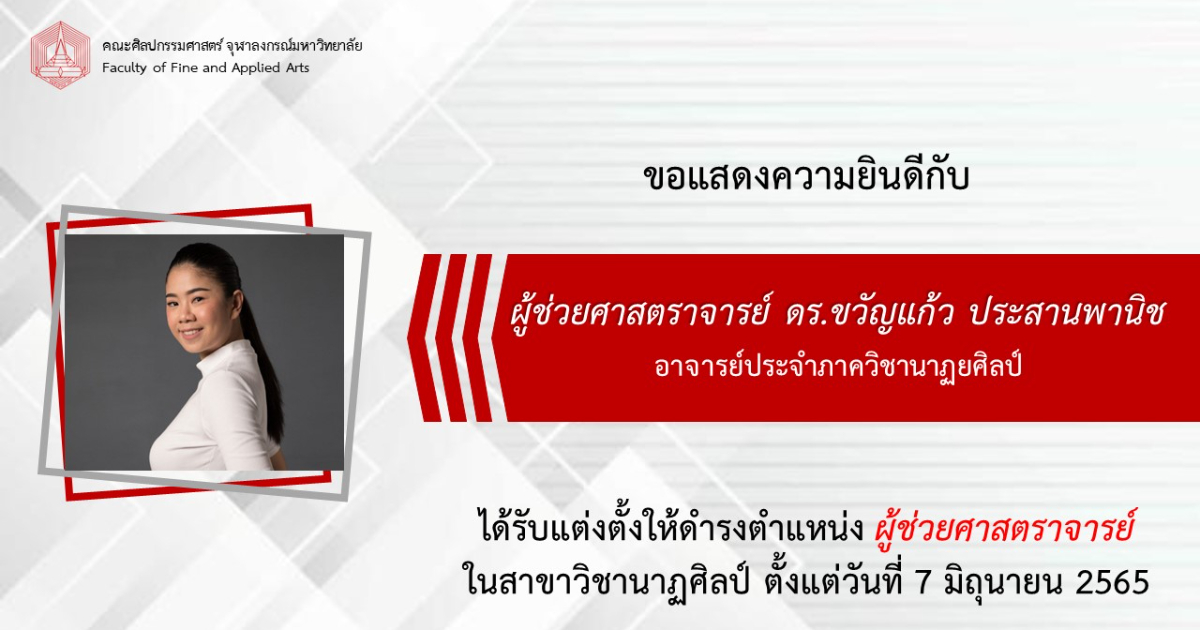 คณะศิลปกรรมศาสตร์ จุฬาลงกรณ์มหาวิทยาลัย
Faculty of Fine and Applied Arts

ขอแสดงความยินดีกับ

ผู้ช่วยศาสตราจารย์ ดร.ขวัญแก้ว ประสานพานิช
อาจารย์ประจำภาควิชานาฏยศิลป์

ได้รับแต่งตั้งให้ดำรงตำแหน่ง ผู้ช่วยศาสตราจารย์
ในสาขาวิชานาฏศิลป์ ตั้งแต่วันที่ 7 มิถุนายน 2565